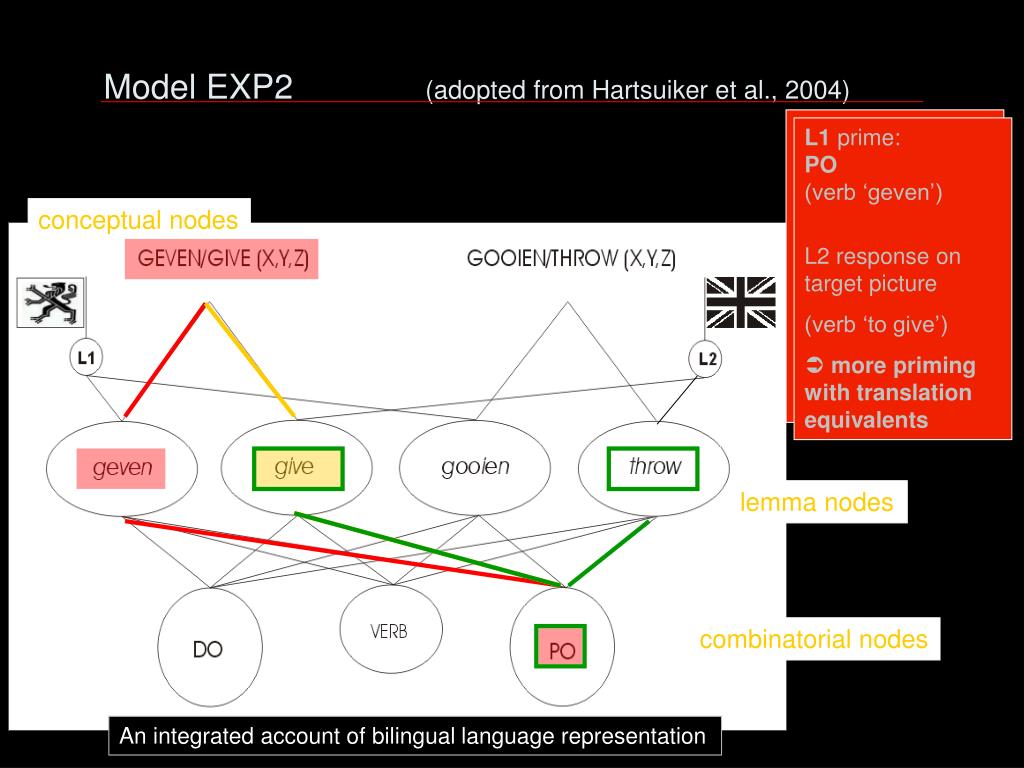 Model EXP2 (adopted from Hartsuiker et al., 2004)

L1 prime:
PO
(verb ‘geven’)

L2 response on target picture

(verb ‘to give’)

➲ more priming with translation equivalents

conceptual nodes

GEVEN/GIVE (X,Y,Z)

GOOIEN/THROW (X,Y,Z)

L1

L2

geven

give

gooien

throw

lemma nodes

DO

VERB

PO

combinatorial nodes

An integrated account of bilingual language representation